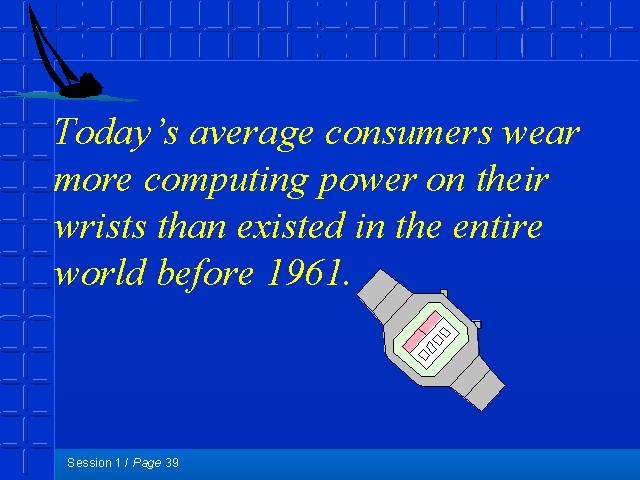 Today's average consumers wear more computing power on their wrists than existed in the entire world before 1961.

Session 1 / Page 39